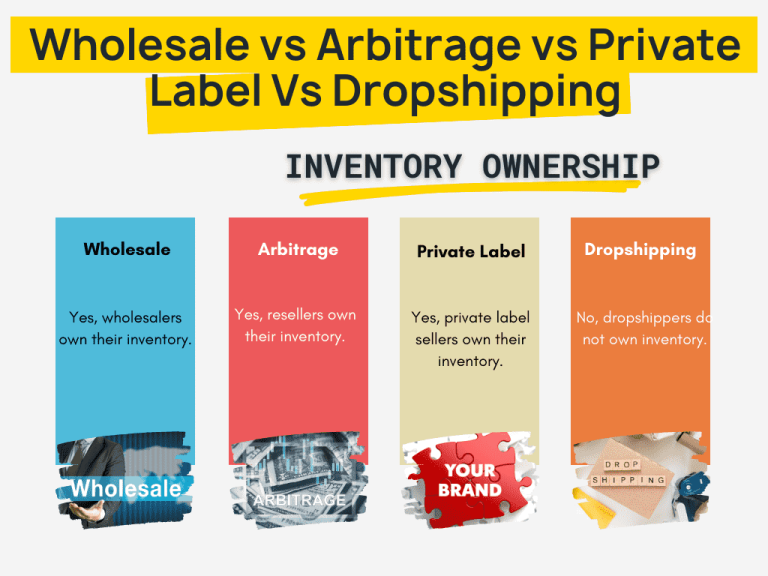 Wholesale vs Arbitrage vs Private Label Vs Dropshipping

INVENTORY OWNERSHIP

Wholesale

Yes, wholesalers own their inventory.

Wholesale

Arbitrage

Yes, resellers own their inventory.

ARBITRAGE

Private Label

Yes, private label sellers own their inventory.

YOUR BRAND

Dropshipping

No, dropshippers do not own inventory.

DROP SHIPPING